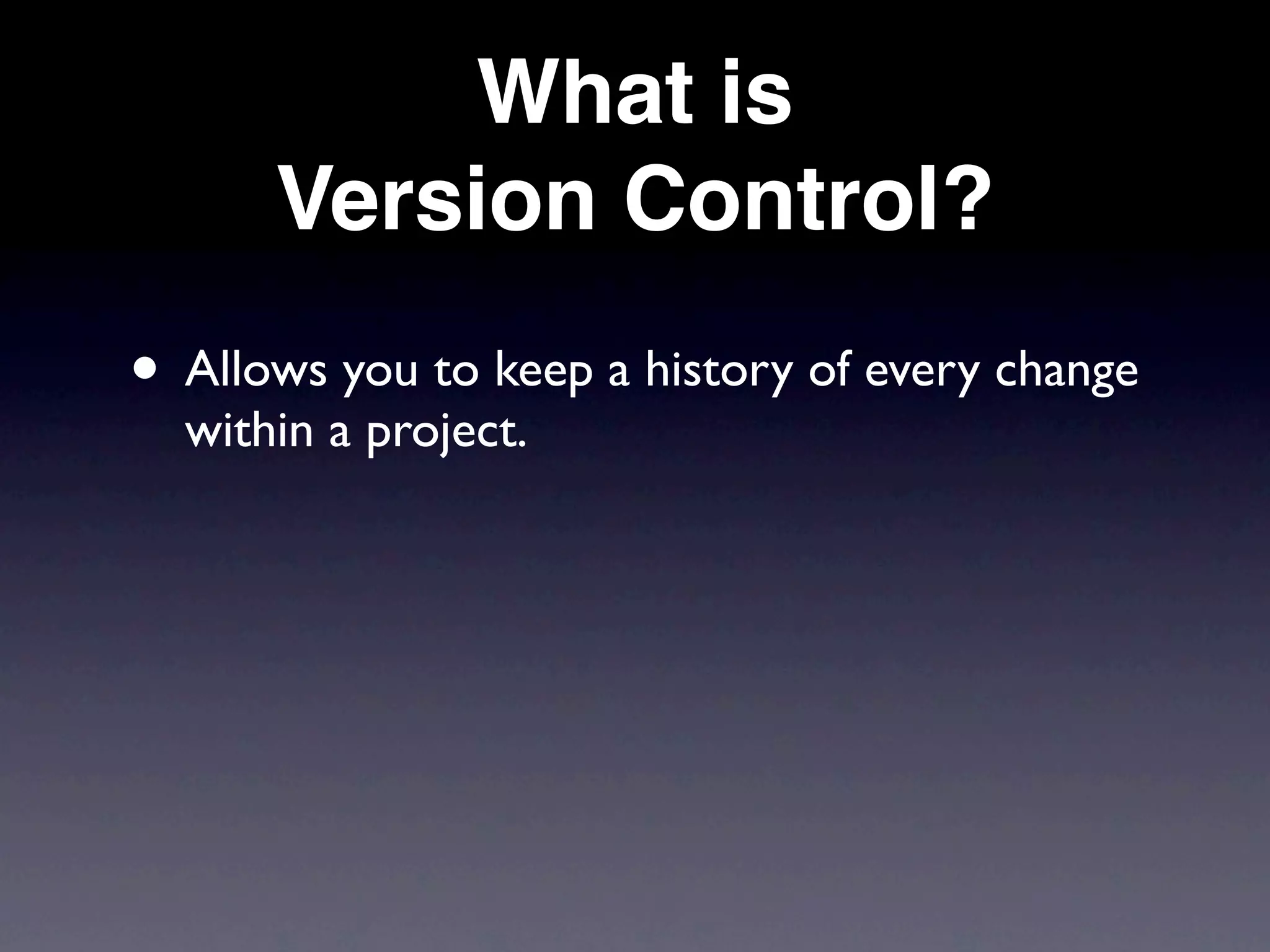 What is
Version Control?

• Allows you to keep a history of every change within a project.